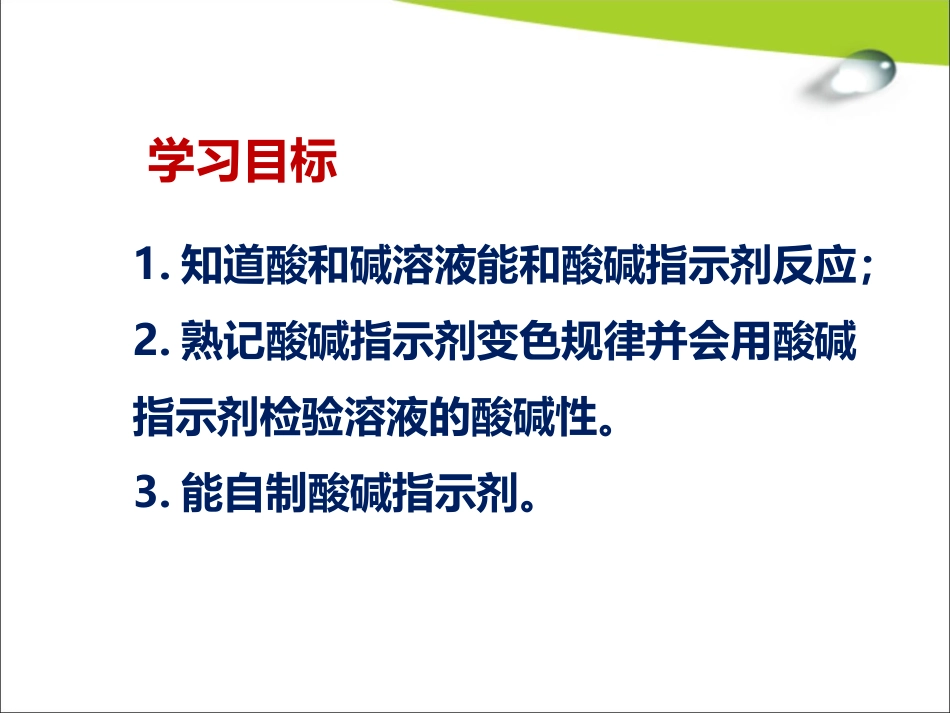 学习目标

1. 知道酸和碱溶液能和酸碱指示剂反应；

2. 熟记酸碱指示剂变色规律并会用酸碱指示剂检验溶液的酸碱性。

3. 能自制酸碱指示剂。